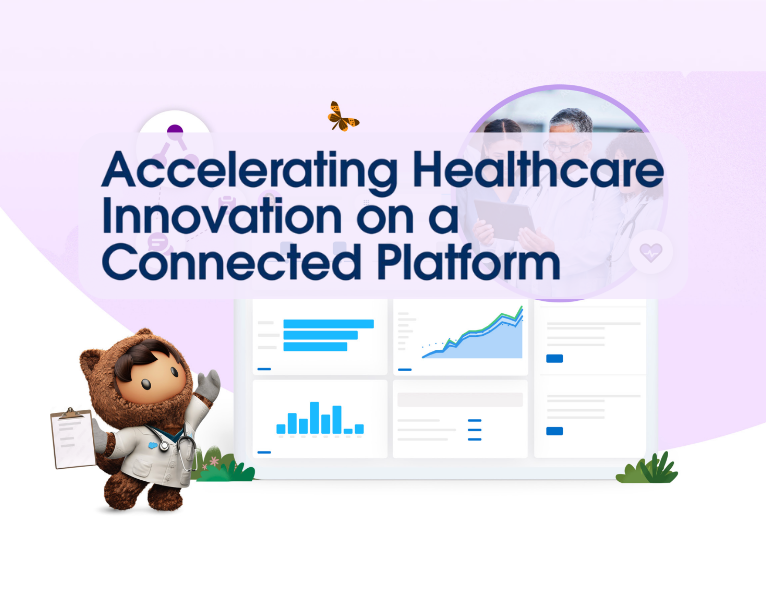 Accelerating Healthcare Innovation on a Connected Platform